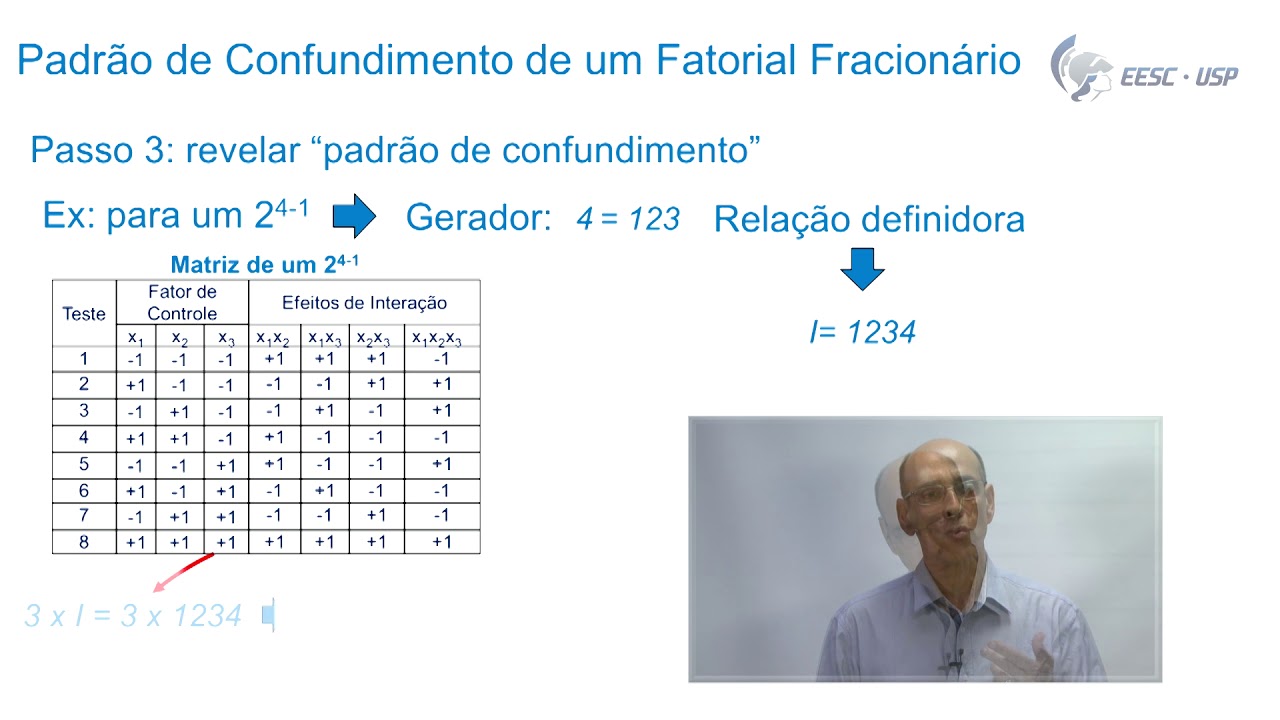 Padrão de Confundimento de um Fatorial Fracionário

EESC · USP

Passo 3: revelar “padrão de confundimento”

Ex: para um $2^{4-1}$

Gerador: $4 = 123$

Relação definidora

$I = 1234$

Matriz de um $2^{4-1}$

| Teste | Fator de Controle | | | Efeitos de Interação | | | |
|---|---|---|---|---|---|---|---|
| | $x_1$ | $x_2$ | $x_3$ | $x_1x_2$ | $x_1x_3$ | $x_2x_3$ | $x_1x_2x_3$ |
| 1 | -1 | -1 | -1 | +1 | +1 | +1 | -1 |
| 2 | +1 | -1 | -1 | -1 | -1 | +1 | +1 |
| 3 | -1 | +1 | -1 | -1 | +1 | -1 | +1 |
| 4 | +1 | +1 | -1 | +1 | -1 | -1 | -1 |
| 5 | -1 | -1 | +1 | +1 | -1 | -1 | +1 |
| 6 | +1 | -1 | +1 | -1 | +1 | -1 | -1 |
| 7 | -1 | +1 | +1 | -1 | -1 | +1 | -1 |
| 8 | +1 | +1 | +1 | +1 | +1 | +1 | +1 |

$3 \times I = 3 \times 1234$